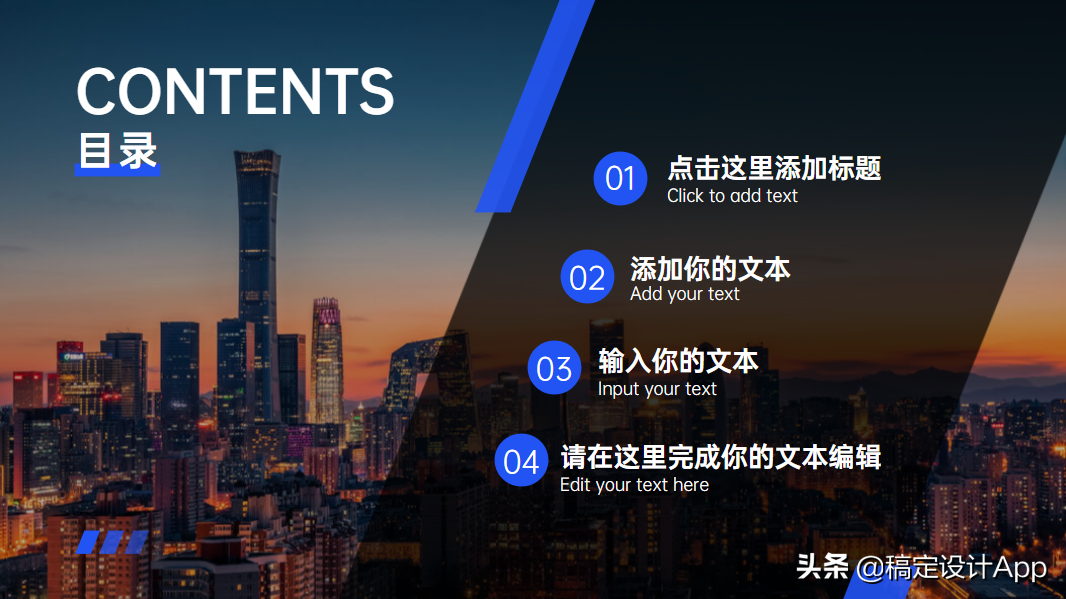 CONTENTS
目录

01 点击这里添加标题
Click to add text

02 添加你的文本
Add your text

03 输入你的文本
Input your text

04 请在这里完成你的文本编辑
Edit your text here

头条 @稿定设计App